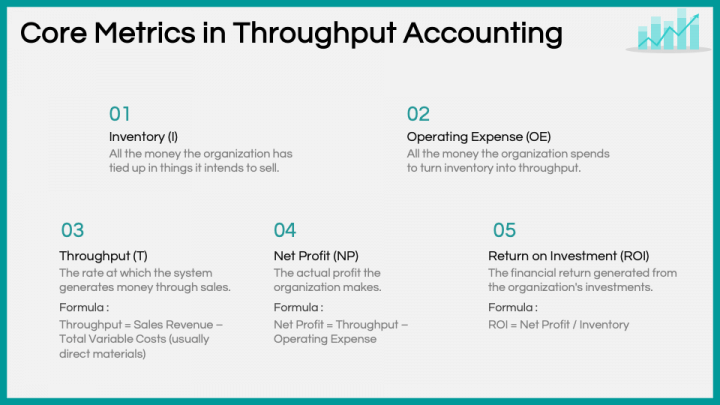 Core Metrics in Throughput Accounting

01
Inventory (I)
All the money the organization has tied up in things it intends to sell.

02
Operating Expense (OE)
All the money the organization spends to turn inventory into throughput.

03
Throughput (T)
The rate at which the system generates money through sales.
Formula :
Throughput = Sales Revenue – Total Variable Costs (usually direct materials)

04
Net Profit (NP)
The actual profit the organization makes.
Formula :
Net Profit = Throughput – Operating Expense

05
Return on Investment (ROI)
The financial return generated from the organization's investments.
Formula :
ROI = Net Profit / Inventory